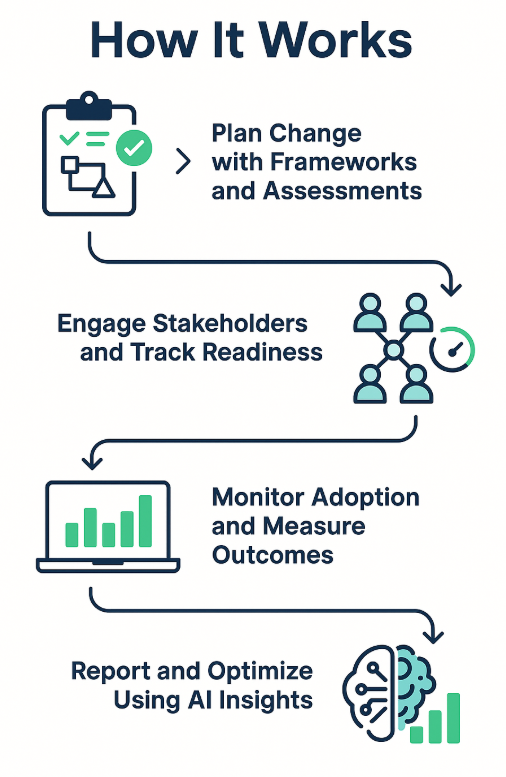 How It Works

Plan Change with Frameworks and Assessments

Engage Stakeholders and Track Readiness

Monitor Adoption and Measure Outcomes

Report and Optimize Using AI Insights